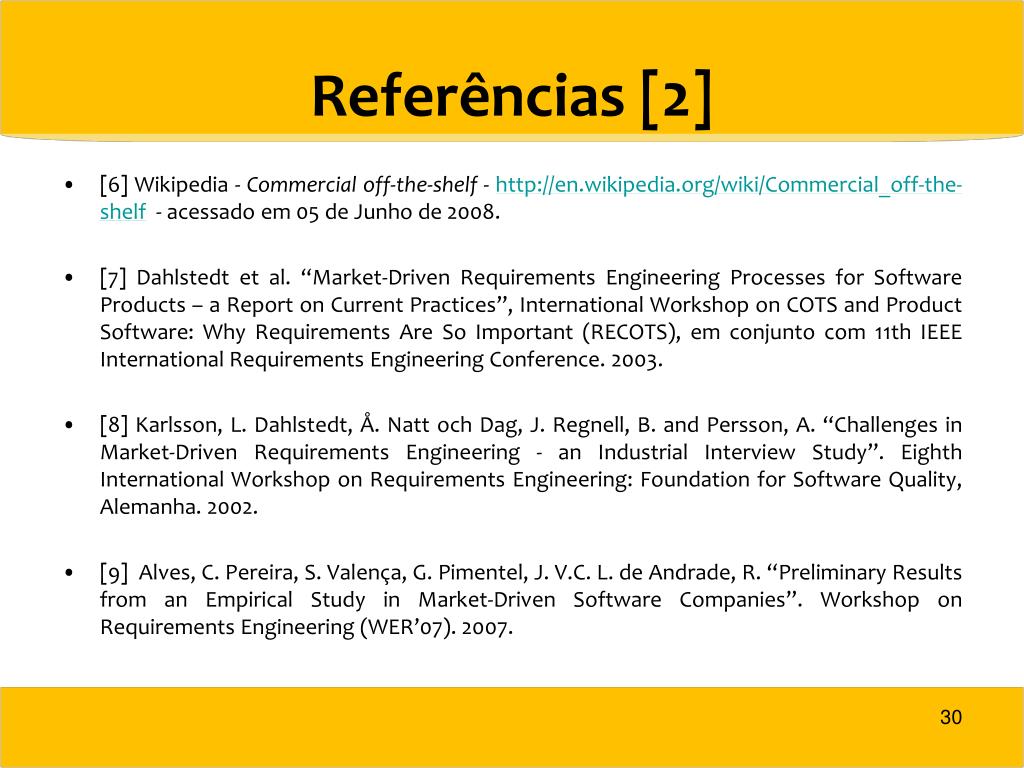 Referências [2]

• [6] Wikipedia - Commercial off-the-shelf - http://en.wikipedia.org/wiki/Commercial_off-the-shelf - acessado em 05 de Junho de 2008.

• [7] Dahlstedt et al. “Market-Driven Requirements Engineering Processes for Software Products – a Report on Current Practices”, International Workshop on COTS and Product Software: Why Requirements Are So Important (RECOTS), em conjunto com 11th IEEE International Requirements Engineering Conference. 2003.

• [8] Karlsson, L. Dahlstedt, Å. Natt och Dag, J. Regnell, B. and Persson, A. “Challenges in Market-Driven Requirements Engineering - an Industrial Interview Study”. Eighth International Workshop on Requirements Engineering: Foundation for Software Quality, Alemanha. 2002.

• [9] Alves, C. Pereira, S. Valença, G. Pimentel, J. V.C. L. de Andrade, R. “Preliminary Results from an Empirical Study in Market-Driven Software Companies”. Workshop on Requirements Engineering (WER’07). 2007.

30